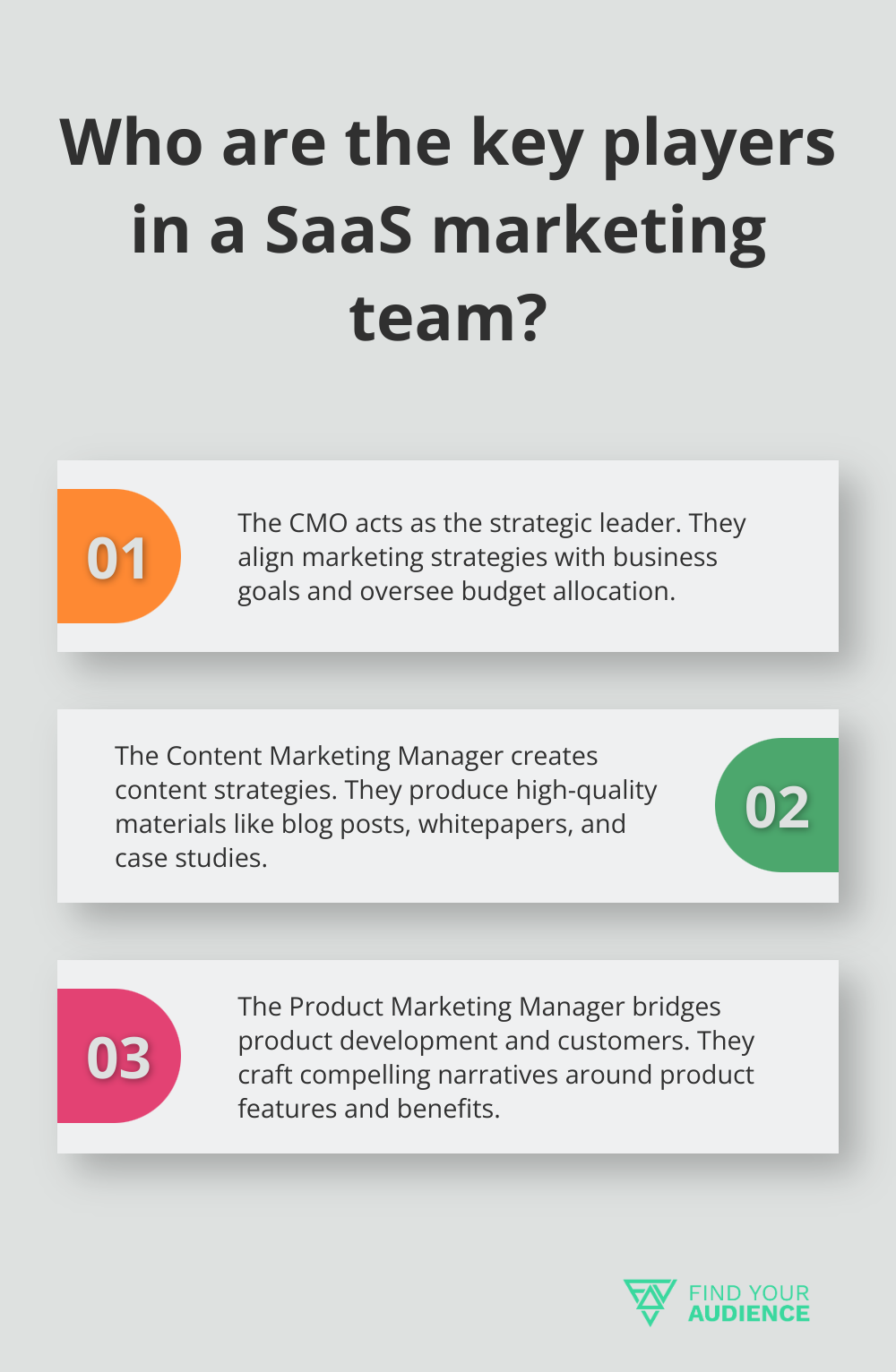 Who are the key players in a SaaS marketing team?

01

The CMO acts as the strategic leader. They align marketing strategies with business goals and oversee budget allocation.

The Content Marketing Manager creates content strategies. They produce high-quality materials like blog posts, whitepapers, and case studies.

02

03

The Product Marketing Manager bridges product development and customers. They craft compelling narratives around product features and benefits.

FIND YOUR AUDIENCE